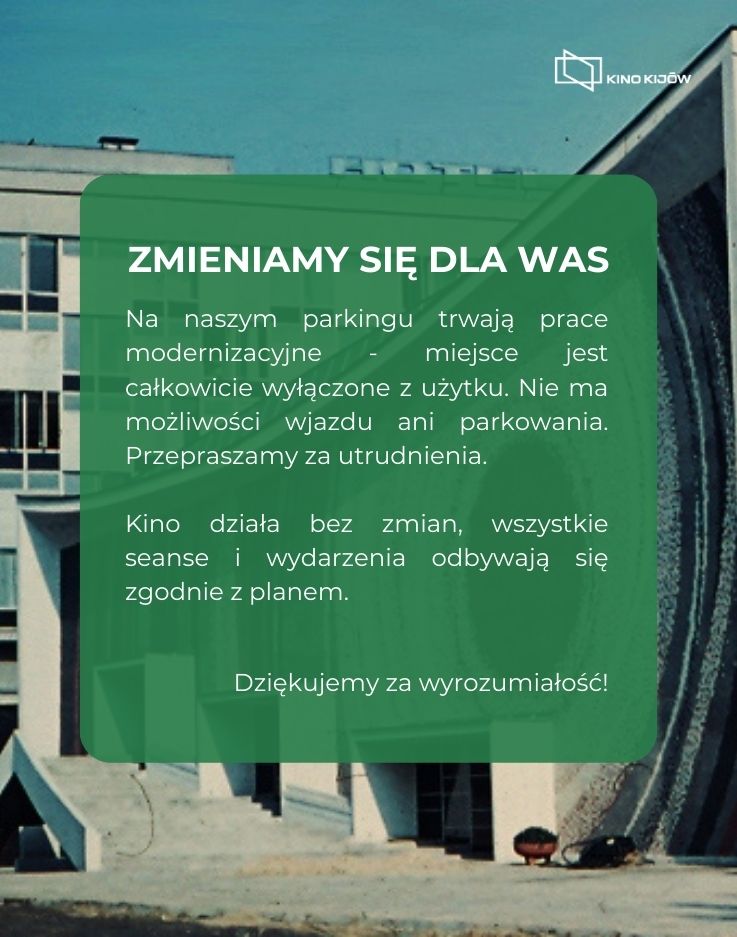 KINO KIJÓW

ZMIENIAMY SIĘ DLA WAS

Na naszym parkingu trwają prace modernizacyjne - miejsce jest całkowicie wyłączone z użytku. Nie ma możliwości wjazdu ani parkowania. Przepraszamy za utrudnienia.

Kino działa bez zmian, wszystkie seanse i wydarzenia odbywają się zgodnie z planem.

Dziękujemy za wyrozumiałość!